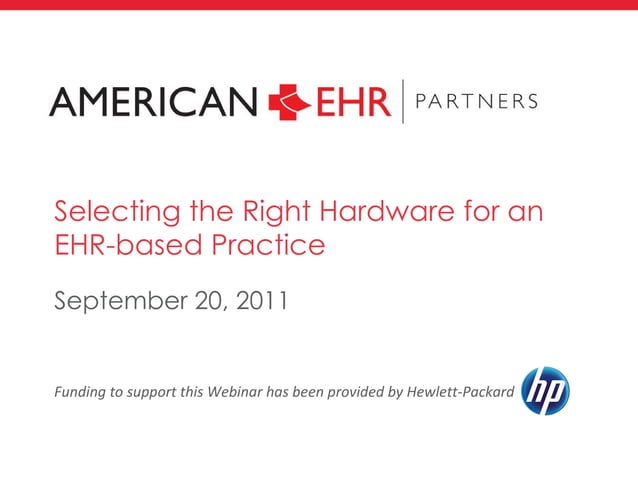 AMERICAN EHR | PARTNERS

Selecting the Right Hardware for an EHR-based Practice

September 20, 2011

Funding to support this Webinar has been provided by Hewlett-Packard

hp